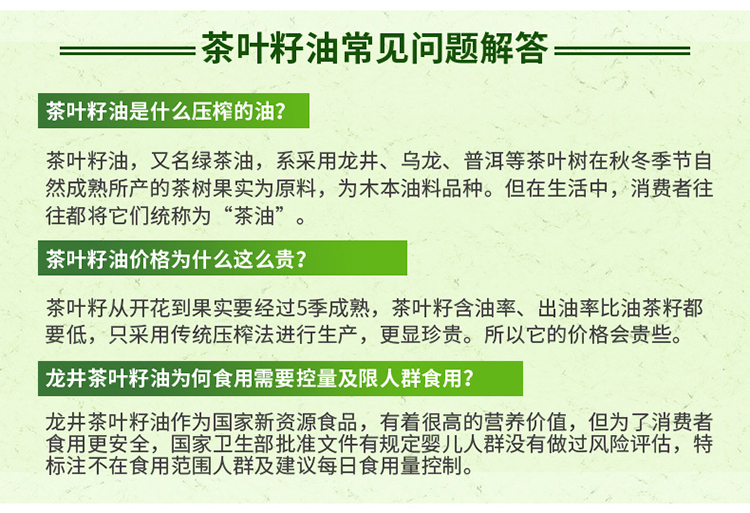 茶叶籽油常见问题解答

茶叶籽油是什么压榨的油?

茶叶籽油，又名绿茶油，系采用龙井、乌龙、普洱等茶叶树在秋冬季节自然成熟所产的茶树果实为原料，为木本油料品种。但在生活中，消费者往往都将它们统称为“茶油”。

茶叶籽油价格为什么这么贵?

茶叶籽从开花到果实要经过5季成熟，茶叶籽含油率、出油率比油茶籽都要低，只采用传统压榨法进行生产，更显珍贵。所以它的价格会贵些。

龙井茶叶籽油为何食用需要控量及限人群食用?

龙井茶叶籽油作为国家新资源食品，有着很高的营养价值，但为了消费者食用更安全，国家卫生部批准文件有规定婴儿人群没有做过风险评估，特标注不在食用范围人群及建议每日食用量控制。